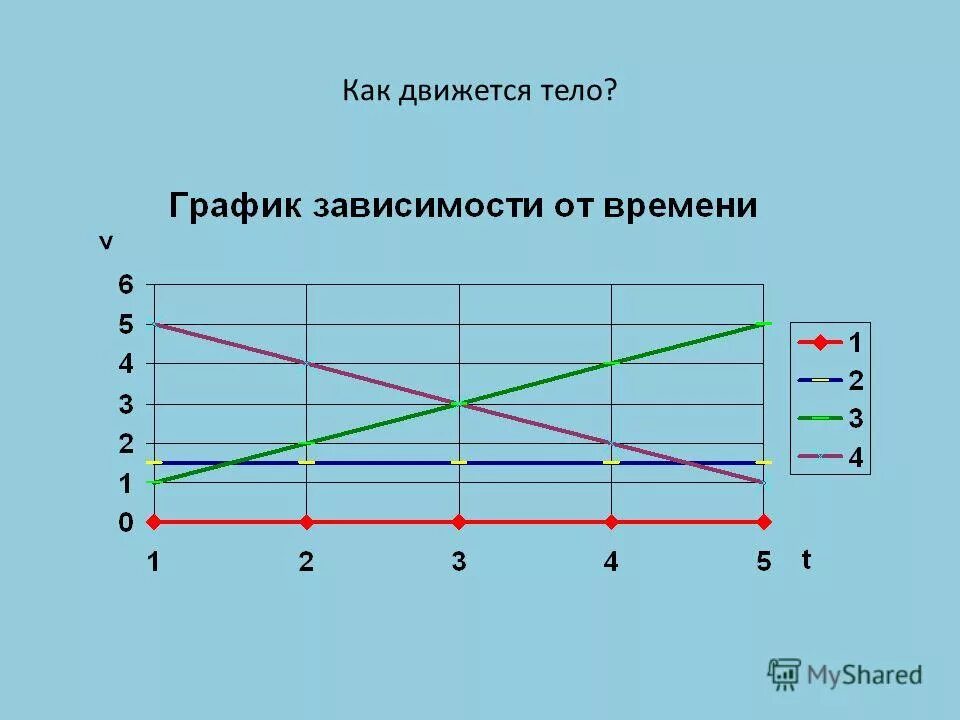 Как движется тело?

График зависимости от времени

v

6
5
4
3
2
1
0

1 2 3 4 5 t

1
2
3
4

MyShared